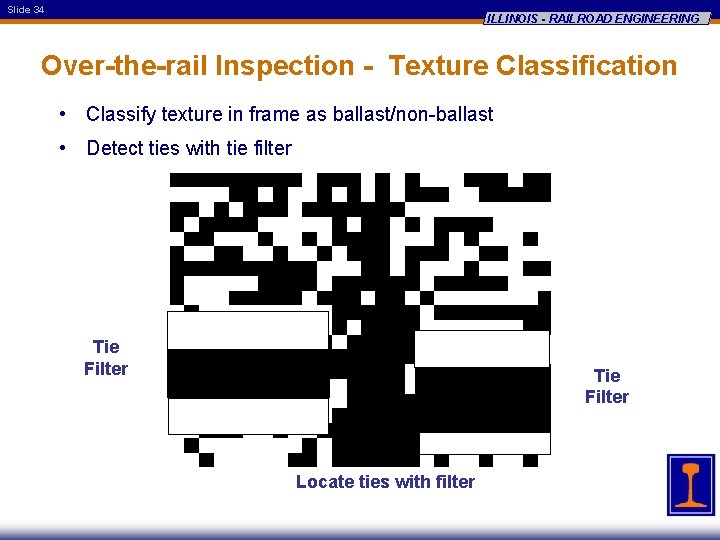 Slide 34

ILLINOIS - RAILROAD ENGINEERING

Over-the-rail Inspection - Texture Classification

• Classify texture in frame as ballast/non-ballast
• Detect ties with tie filter

Tie Filter

Tie Filter

Locate ties with filter